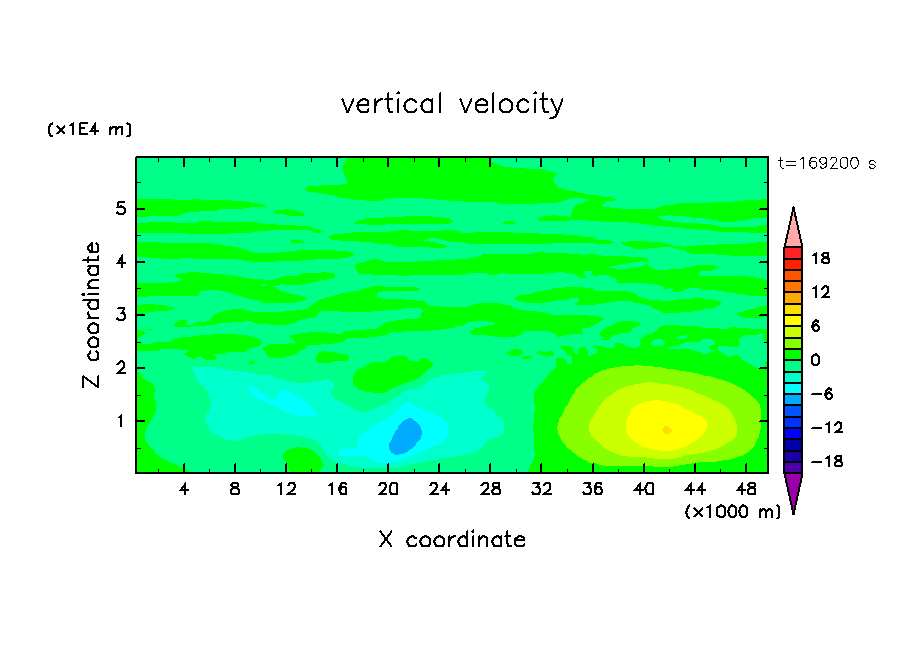 vertical velocity

(x1E4 m)

t=169200 s

Z coordinate

5
4
3
2
1

4 8 12 16 20 24 28 32 36 40 44 48

(x1000 m)

X coordinate

18
12
6
0
−6
−12
−18